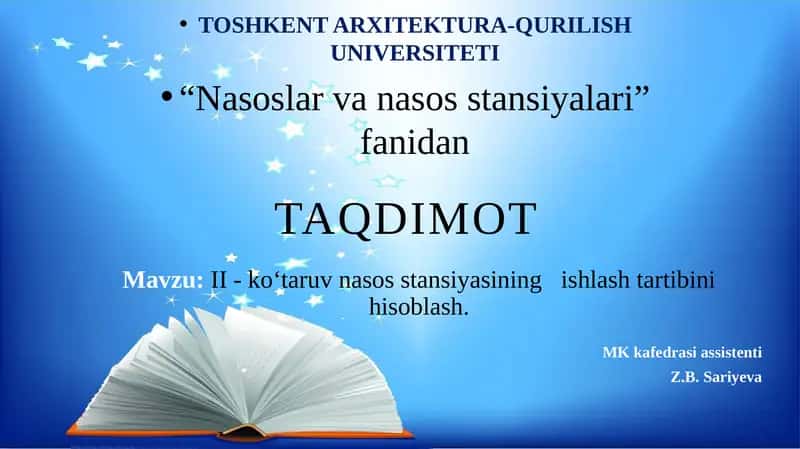 • TOSHKENT ARXITEKTURA-QURILISH UNIVERSITETI

• “Nasoslar va nasos stansiyalari” fanidan

TAQDIMOT

Mavzu: II - ko‘taruv nasos stansiyasining ishlash tartibini hisoblash.

MK kafedrasi assistenti
Z.B. Sariyeva